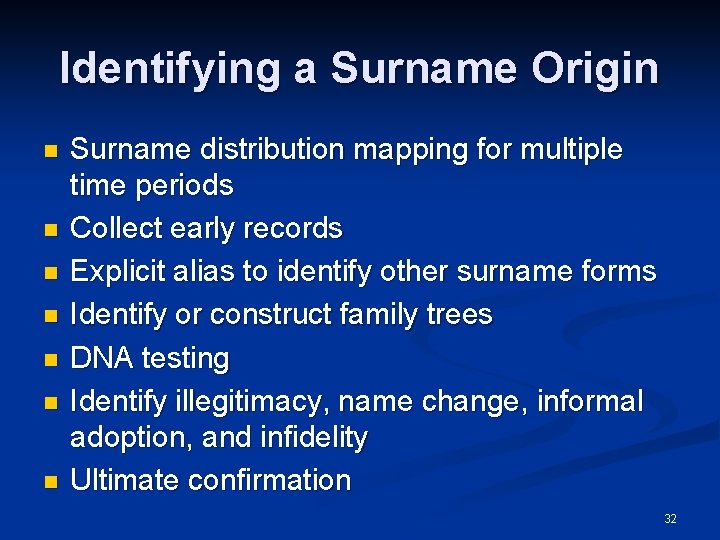 Identifying a Surname Origin

- Surname distribution mapping for multiple time periods
- Collect early records
- Explicit alias to identify other surname forms
- Identify or construct family trees
- DNA testing
- Identify illegitimacy, name change, informal adoption, and infidelity
- Ultimate confirmation

32